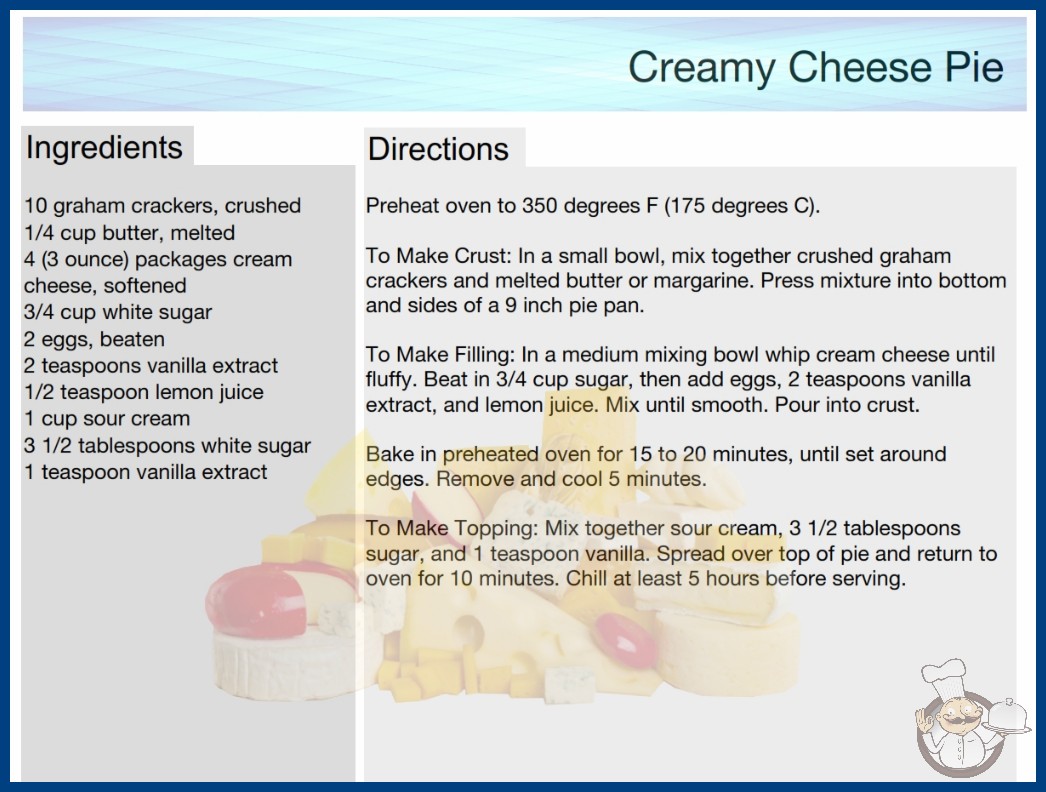 Creamy Cheese Pie

Ingredients

10 graham crackers, crushed
1/4 cup butter, melted
4 (3 ounce) packages cream cheese, softened
3/4 cup white sugar
2 eggs, beaten
2 teaspoons vanilla extract
1/2 teaspoon lemon juice
1 cup sour cream
3 1/2 tablespoons white sugar
1 teaspoon vanilla extract

Directions

Preheat oven to 350 degrees F (175 degrees C).

To Make Crust: In a small bowl, mix together crushed graham crackers and melted butter or margarine. Press mixture into bottom and sides of a 9 inch pie pan.

To Make Filling: In a medium mixing bowl whip cream cheese until fluffy. Beat in 3/4 cup sugar, then add eggs, 2 teaspoons vanilla extract, and lemon juice. Mix until smooth. Pour into crust.

Bake in preheated oven for 15 to 20 minutes, until set around edges. Remove and cool 5 minutes.

To Make Topping: Mix together sour cream, 3 1/2 tablespoons sugar, and 1 teaspoon vanilla. Spread over top of pie and return to oven for 10 minutes. Chill at least 5 hours before serving.